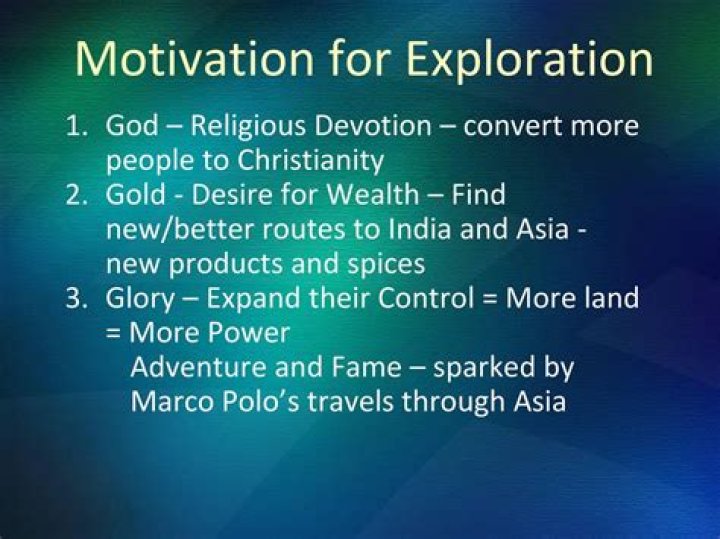 Motivation for Exploration

1. God – Religious Devotion – convert more people to Christianity
2. Gold - Desire for Wealth – Find new/better routes to India and Asia - new products and spices
3. Glory – Expand their Control = More land = More Power

Adventure and Fame – sparked by Marco Polo's travels through Asia